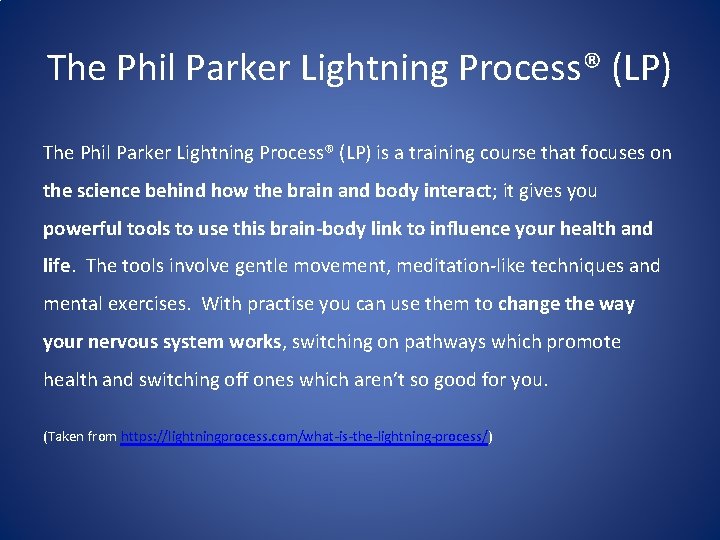 The Phil Parker Lightning Process® (LP)

The Phil Parker Lightning Process® (LP) is a training course that focuses on the science behind how the brain and body interact; it gives you powerful tools to use this brain-body link to influence your health and life. The tools involve gentle movement, meditation-like techniques and mental exercises. With practise you can use them to change the way your nervous system works, switching on pathways which promote health and switching off ones which aren't so good for you.

(Taken from https://lightningprocess.com/what-is-the-lightning-process/)